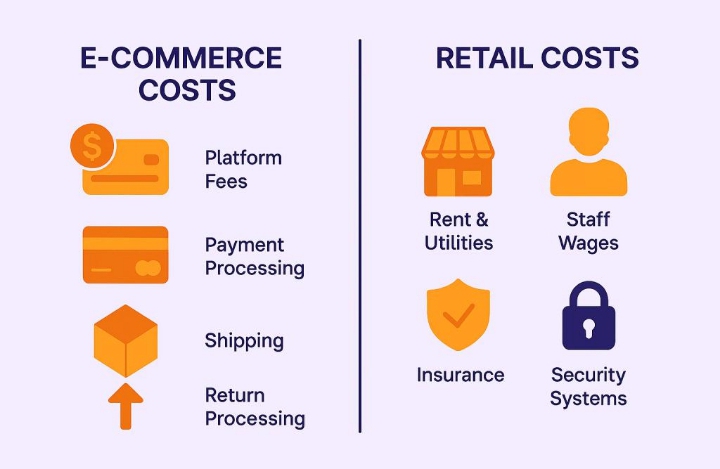 E-COMMERCE COSTS

$

Platform Fees

Payment Processing

Shipping

Return Processing

RETAIL COSTS

Rent & Utilities

Staff Wages

Insurance

Security Systems